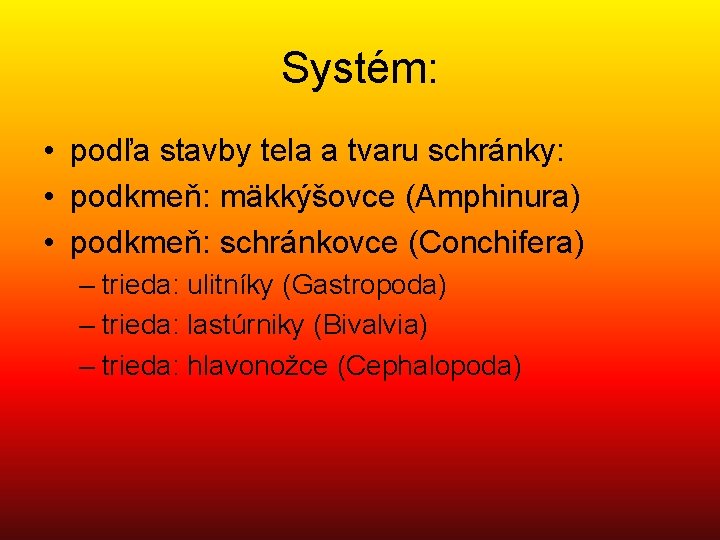 Systém:

• podľa stavby tela a tvaru schránky:
• podkmeň: mäkkýšovce (Amphinura)
• podkmeň: schránkovce (Conchifera)
– trieda: ulitníky (Gastropoda)
– trieda: lastúrniky (Bivalvia)
– trieda: hlavonožce (Cephalopoda)